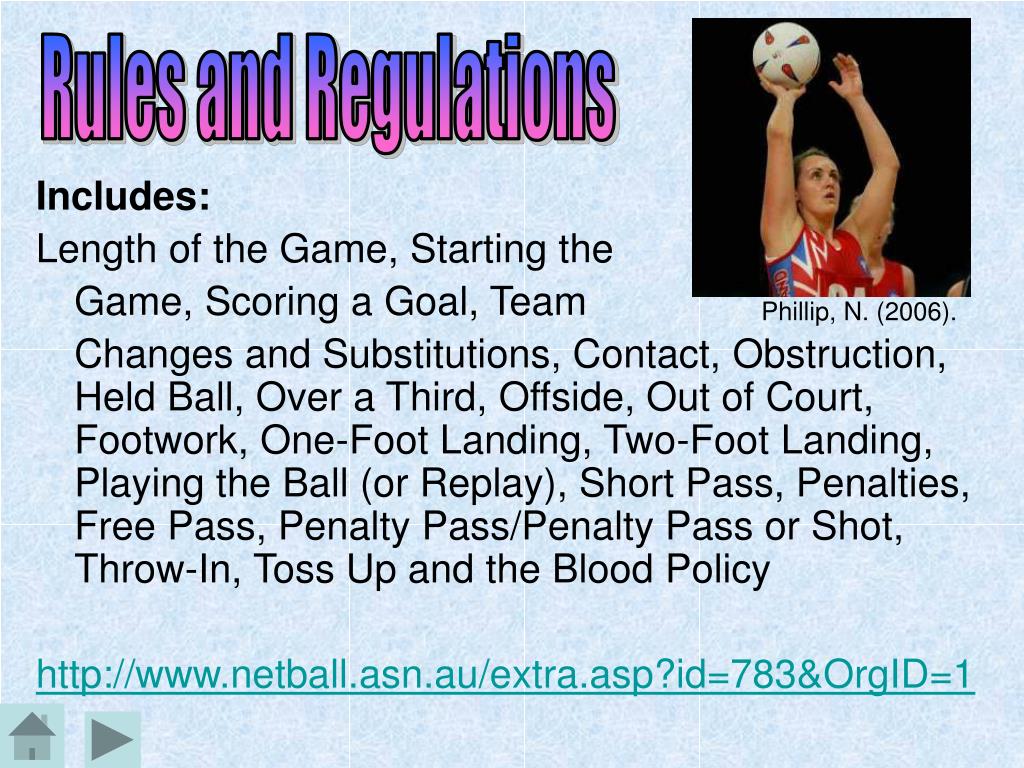 Rules and Regulations

Includes:

Length of the Game, Starting the Game, Scoring a Goal, Team Changes and Substitutions, Contact, Obstruction, Held Ball, Over a Third, Offside, Out of Court, Footwork, One-Foot Landing, Two-Foot Landing, Playing the Ball (or Replay), Short Pass, Penalties, Free Pass, Penalty Pass/Penalty Pass or Shot, Throw-In, Toss Up and the Blood Policy

Phillip, N. (2006).

http://www.netball.asn.au/extra.asp?id=783&OrgID=1